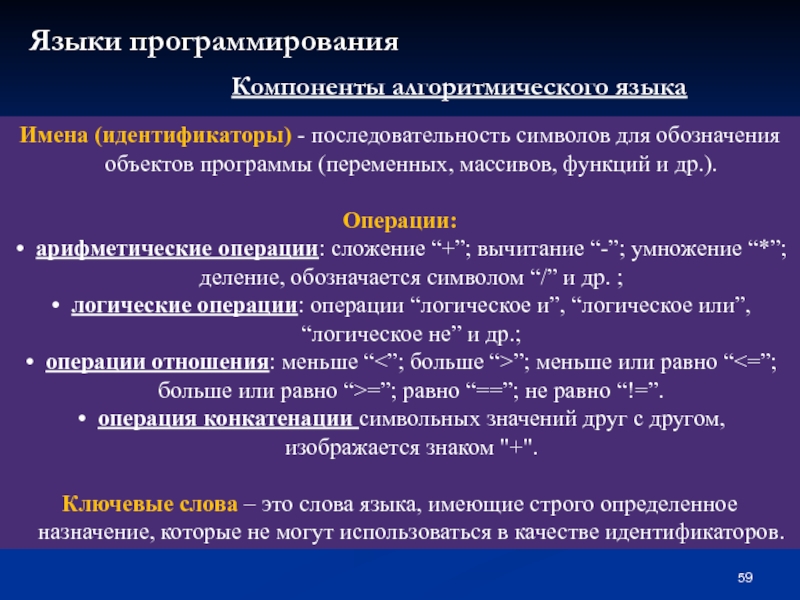 Языки программирования

Компоненты алгоритмического языка

Имена (идентификаторы) - последовательность символов для обозначения объектов программы (переменных, массивов, функций и др.).

Операции:

• арифметические операции: сложение “+”; вычитание “-”; умножение “*”; деление, обозначается символом “/” и др. ;

• логические операции: операции “логическое и”, “логическое или”, “логическое не” и др.;

• операции отношения: меньше “<”; больше “>”; меньше или равно “<=”; больше или равно “>=”; равно “==”; не равно “!=”.

• операция конкатенации символьных значений друг с другом, изображается знаком "+".

Ключевые слова – это слова языка, имеющие строго определенное назначение, которые не могут использоваться в качестве идентификаторов.

59